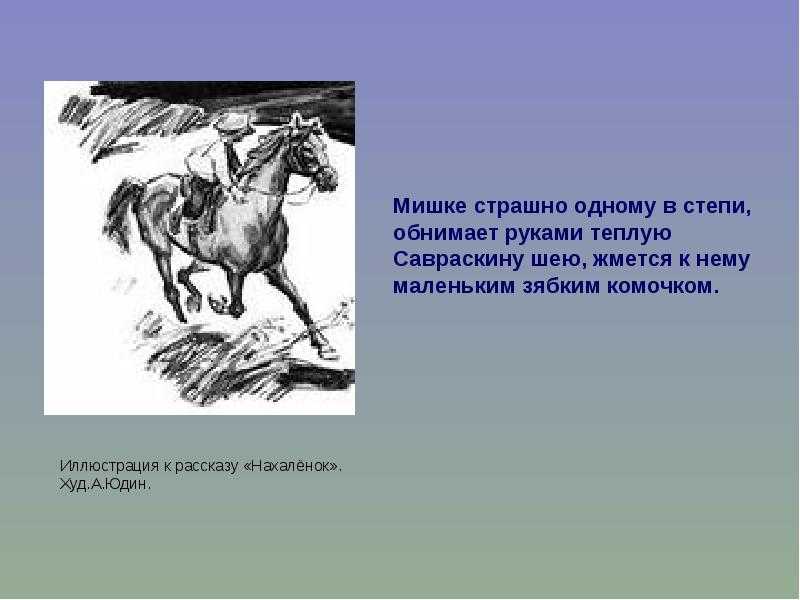 Мишке страшно одному в степи, обнимает руками теплую Савраскину шею, жмется к нему маленьким зябким комочком.

Иллюстрация к рассказу «Нахалёнок».
Худ.А.Юдин.